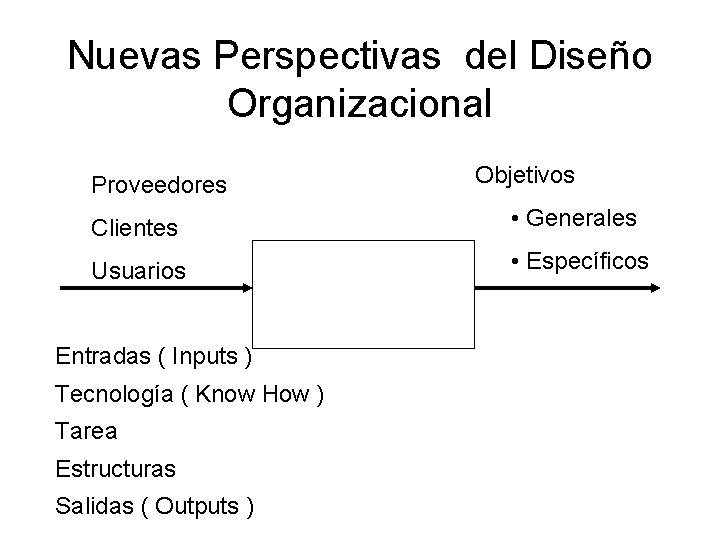 Nuevas Perspectivas del Diseño Organizacional

Proveedores

Clientes

Usuarios

Objetivos

• Generales

• Específicos

Entradas ( Inputs )

Tecnología ( Know How )

Tarea

Estructuras

Salidas ( Outputs )